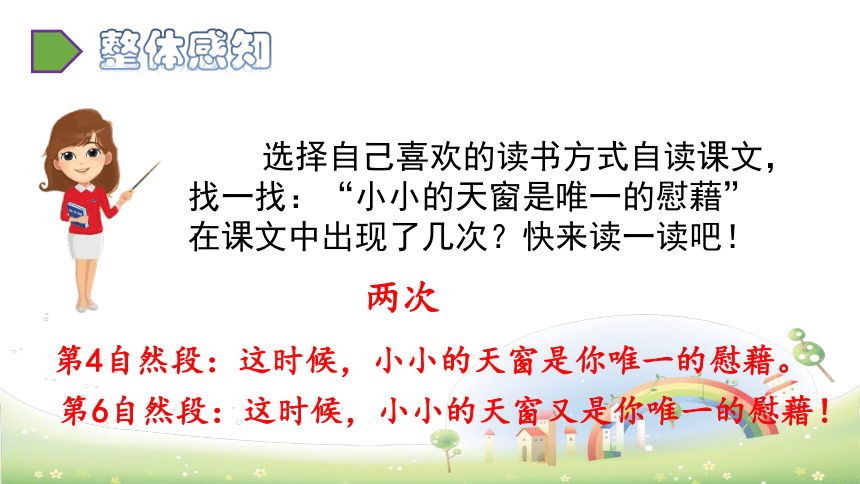 整体感知

选择自己喜欢的读书方式自读课文，找一找：“小小的天窗是唯一的慰藉”在课文中出现了几次？快来读一读吧！

两次

第4自然段：这时候，小小的天窗是你唯一的慰藉。

第6自然段：这时候，小小的天窗又是你唯一的慰藉！